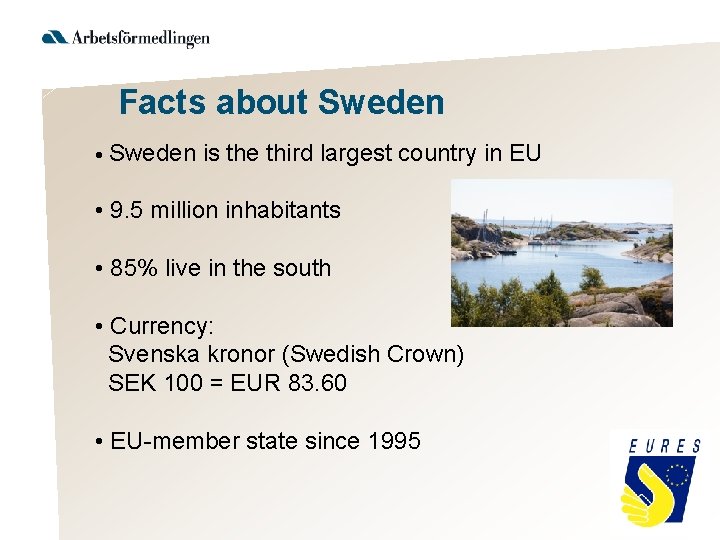 Arbetsförmedlingen

Facts about Sweden

• Sweden is the third largest country in EU

• 9.5 million inhabitants

• 85% live in the south

• Currency:
Svenska kronor (Swedish Crown)
SEK 100 = EUR 83.60

• EU-member state since 1995

EURES